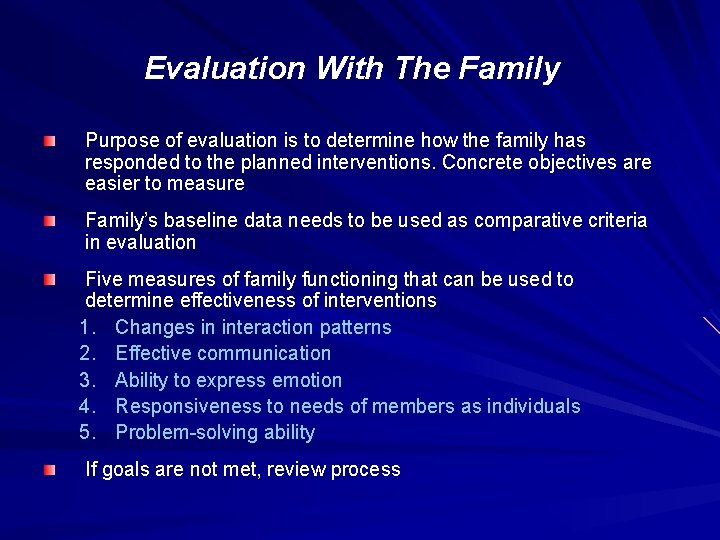 Evaluation With The Family

Purpose of evaluation is to determine how the family has responded to the planned interventions. Concrete objectives are easier to measure

Family's baseline data needs to be used as comparative criteria in evaluation

Five measures of family functioning that can be used to determine effectiveness of interventions

1. Changes in interaction patterns
2. Effective communication
3. Ability to express emotion
4. Responsiveness to needs of members as individuals
5. Problem-solving ability

If goals are not met, review process